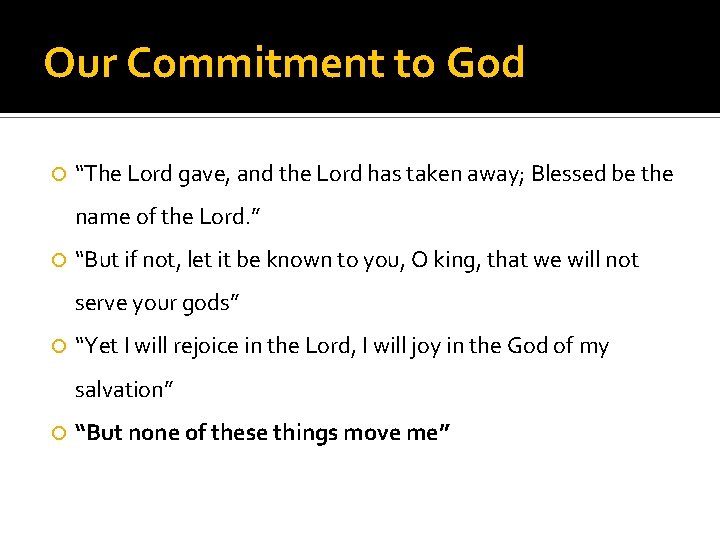 Our Commitment to God

“The Lord gave, and the Lord has taken away; Blessed be the name of the Lord.”

“But if not, let it be known to you, O king, that we will not serve your gods”

“Yet I will rejoice in the Lord, I will joy in the God of my salvation”

“But none of these things move me”